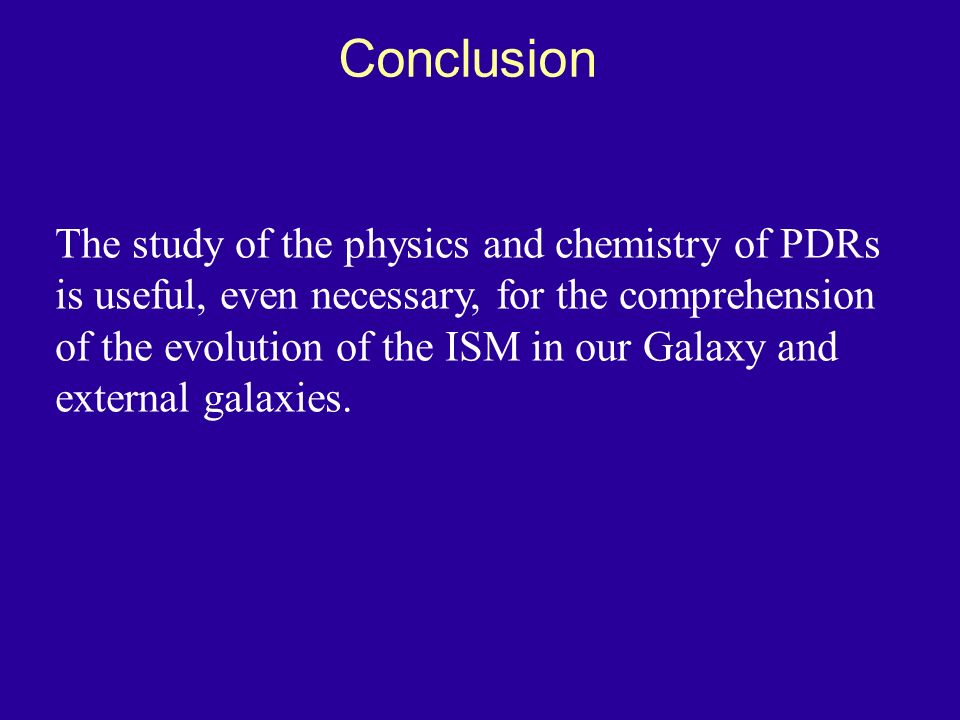 Conclusion

The study of the physics and chemistry of PDRs is useful, even necessary, for the comprehension of the evolution of the ISM in our Galaxy and external galaxies.